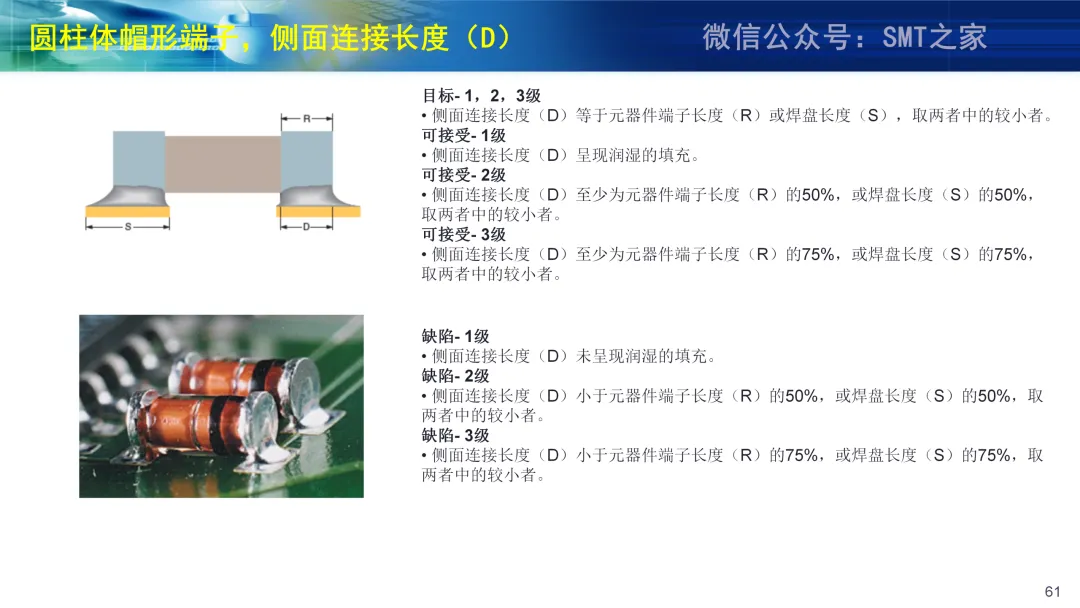 圆柱体帽形端子，侧面连接长度（D）

微信公众号：SMT之家

R

S

D

目标- 1，2，3级
• 侧面连接长度（D）等于元器件端子长度（R）或焊盘长度（S），取两者中的较小者。
可接受- 1级
• 侧面连接长度（D）呈现润湿的填充。
可接受- 2级
• 侧面连接长度（D）至少为元器件端子长度（R）的50%，或焊盘长度（S）的50%，取两者中的较小者。
可接受- 3级
• 侧面连接长度（D）至少为元器件端子长度（R）的75%，或焊盘长度（S）的75%，取两者中的较小者。

缺陷- 1级
• 侧面连接长度（D）未呈现润湿的填充。
缺陷- 2级
• 侧面连接长度（D）小于元器件端子长度（R）的50%，或焊盘长度（S）的50%，取两者中的较小者。
缺陷- 3级
• 侧面连接长度（D）小于元器件端子长度（R）的75%，或焊盘长度（S）的75%，取两者中的较小者。

61